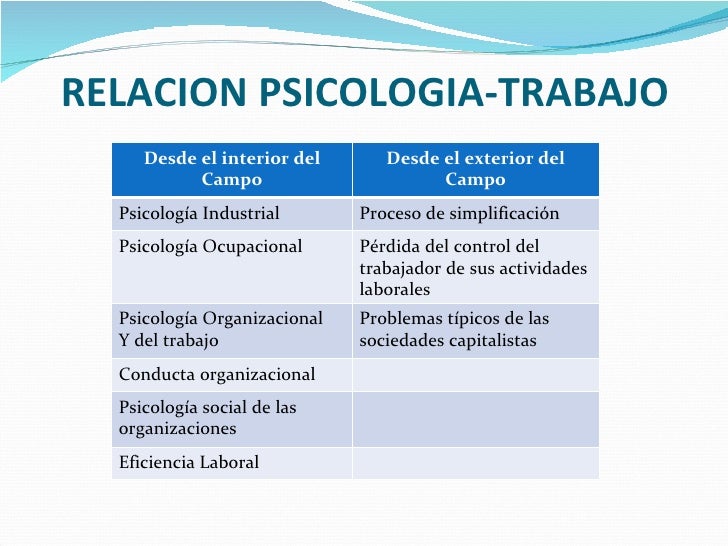 RELACION PSICOLOGIA-TRABAJO

| Desde el interior del Campo | Desde el exterior del Campo |
|---|---|
| Psicología Industrial | Proceso de simplificación |
| Psicología Ocupacional | Pérdida del control del trabajador de sus actividades laborales |
| Psicología Organizacional Y del trabajo | Problemas típicos de las sociedades capitalistas |
| Conducta organizacional | |
| Psicología social de las organizaciones | |
| Eficiencia Laboral | |